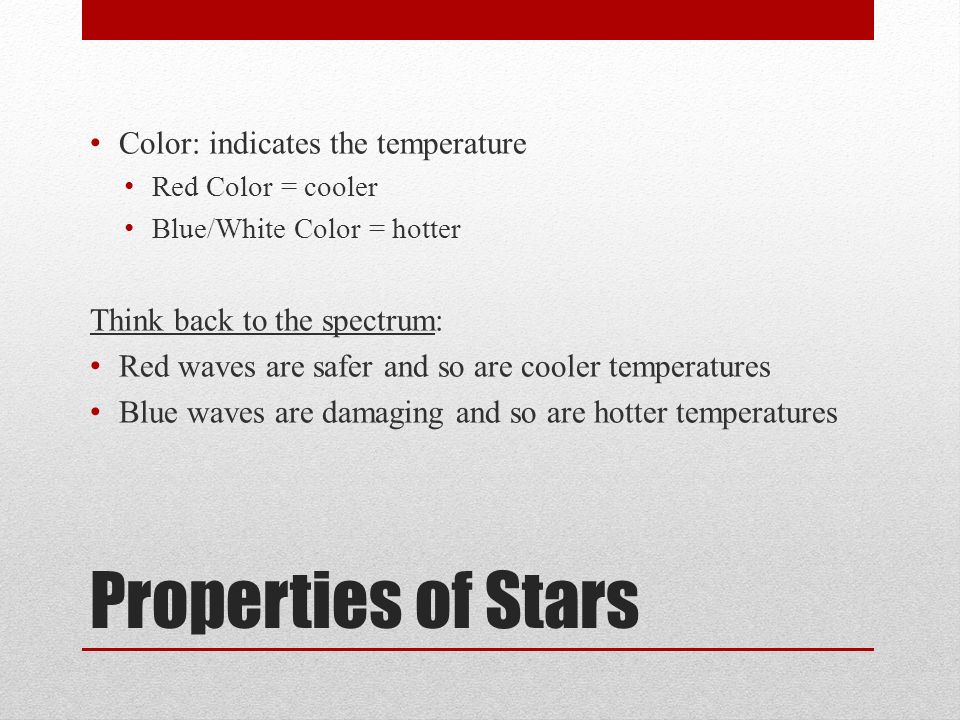 • Color: indicates the temperature
  • Red Color = cooler
  • Blue/White Color = hotter

Think back to the spectrum:
• Red waves are safer and so are cooler temperatures
• Blue waves are damaging and so are hotter temperatures

Properties of Stars